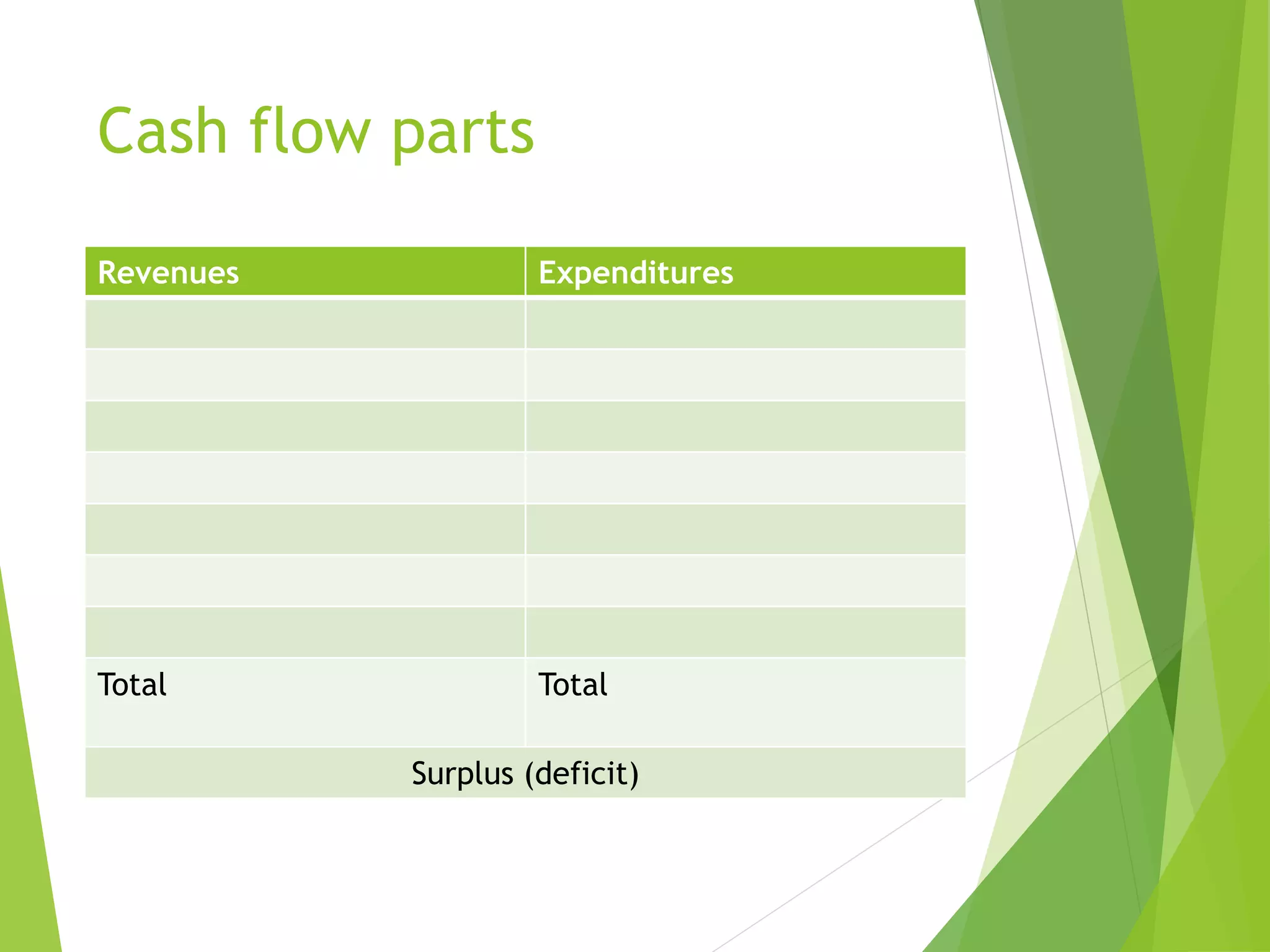 Cash flow parts

| Revenues | Expenditures |
|---|---|
| | |
| | |
| | |
| | |
| | |
| | |
| | |
| Total | Total |
| Surplus (deficit) | |